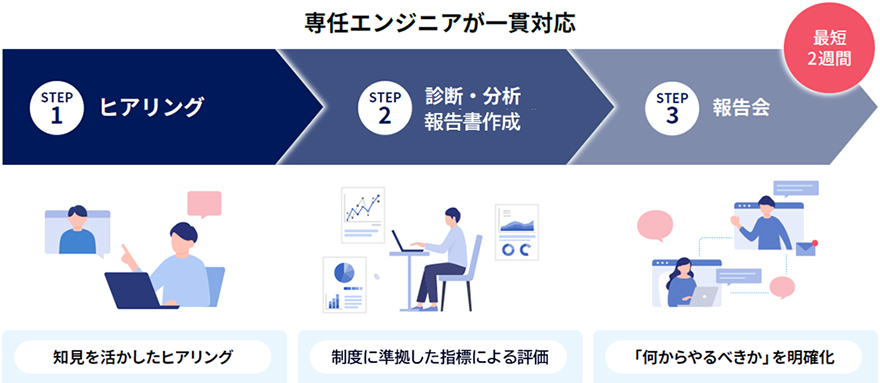 専任エンジニアが一貫対応

最短
2週間

STEP
1
ヒアリング

STEP
2
診断・分析
報告書作成

STEP
3
報告会

知見を活かしたヒアリング

制度に準拠した指標による評価

「何からやるべきか」を明確化